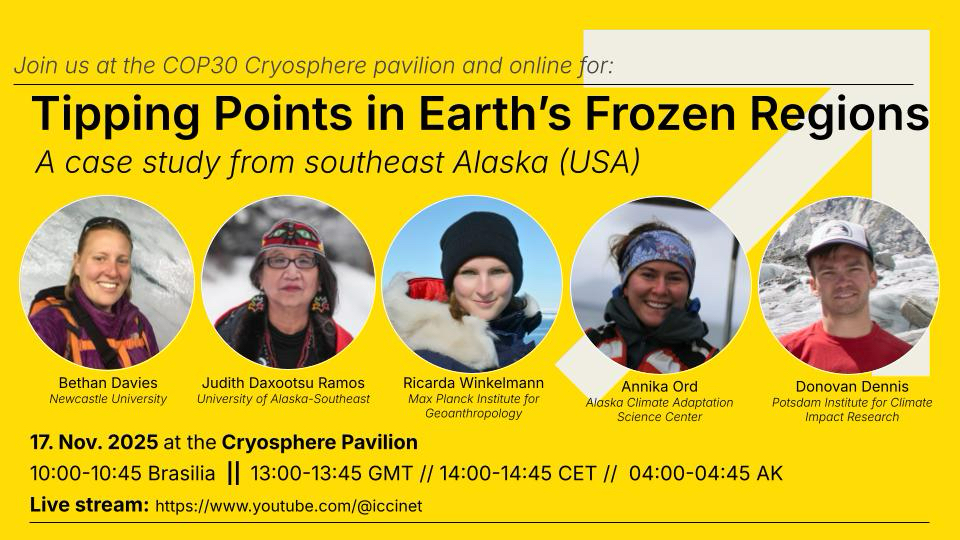 Join us at the COP30 Cryosphere pavilion and online for:

Tipping Points in Earth's Frozen Regions

A case study from southeast Alaska (USA)

Bethan Davies
Newcastle University

Judith Daxootsu Ramos
University of Alaska-Southeast

Ricarda Winkelmann
Max Planck Institute for Geoanthropology

Annika Ord
Alaska Climate Adaptation Science Center

Donovan Dennis
Potsdam Institute for Climate Impact Research

17. Nov. 2025 at the Cryosphere Pavilion

10:00-10:45 Brasilia || 13:00-13:45 GMT // 14:00-14:45 CET // 04:00-04:45 AK

Live stream: https://www.youtube.com/@iccinet